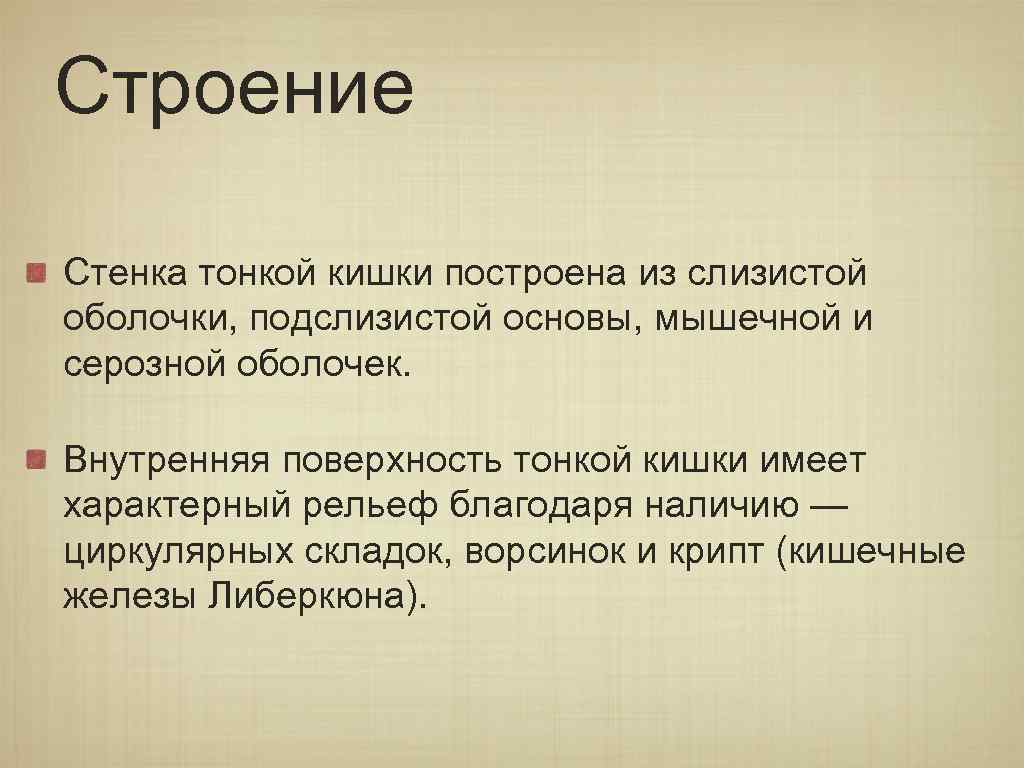 Строение

Стенка тонкой кишки построена из слизистой оболочки, подслизистой основы, мышечной и серозной оболочек.

Внутренняя поверхность тонкой кишки имеет характерный рельеф благодаря наличию — циркулярных складок, ворсинок и крипт (кишечные железы Либеркюна).